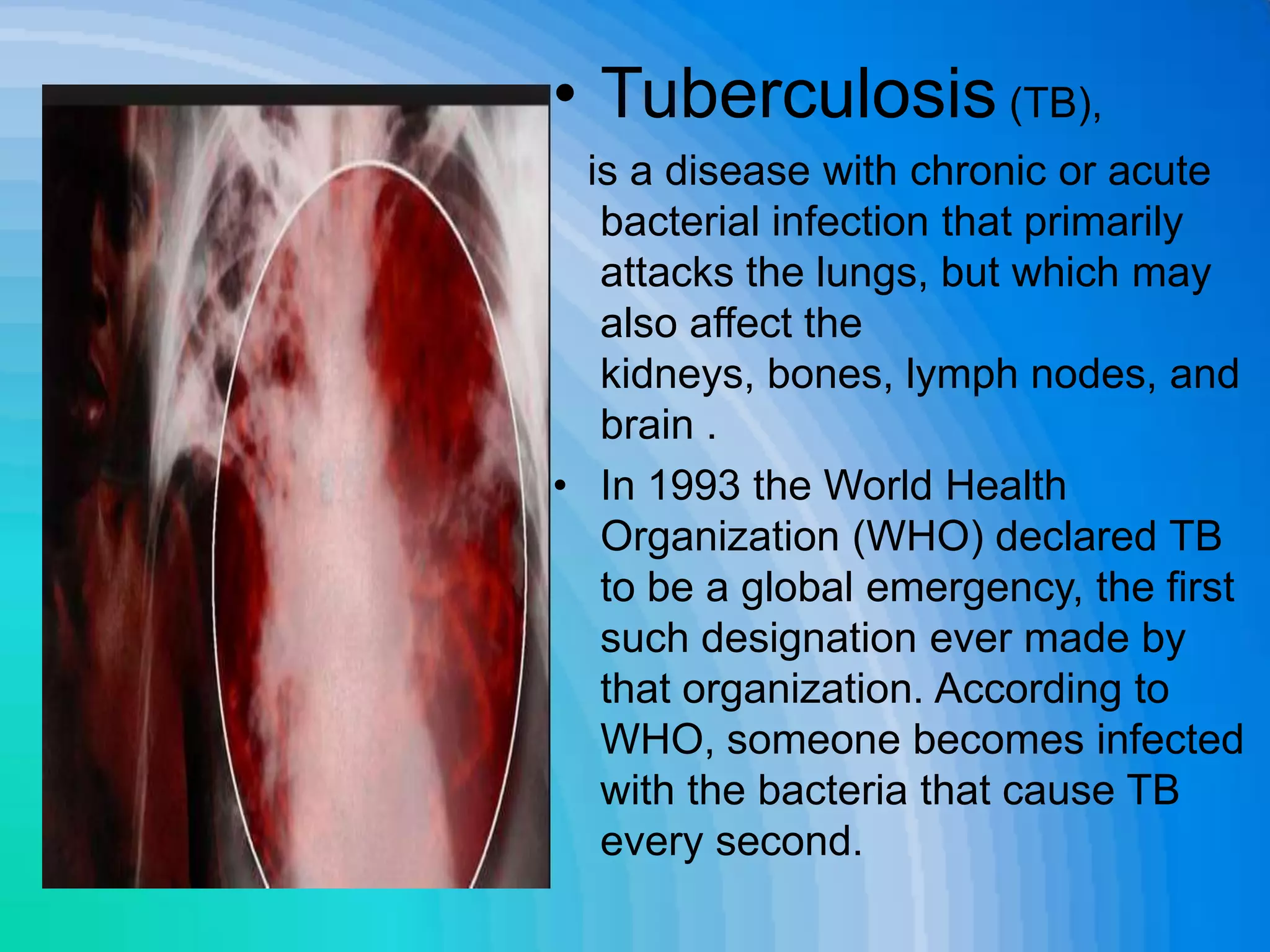 • Tuberculosis (TB),

is a disease with chronic or acute bacterial infection that primarily attacks the lungs, but which may also affect the kidneys, bones, lymph nodes, and brain .

• In 1993 the World Health Organization (WHO) declared TB to be a global emergency, the first such designation ever made by that organization. According to WHO, someone becomes infected with the bacteria that cause TB every second.